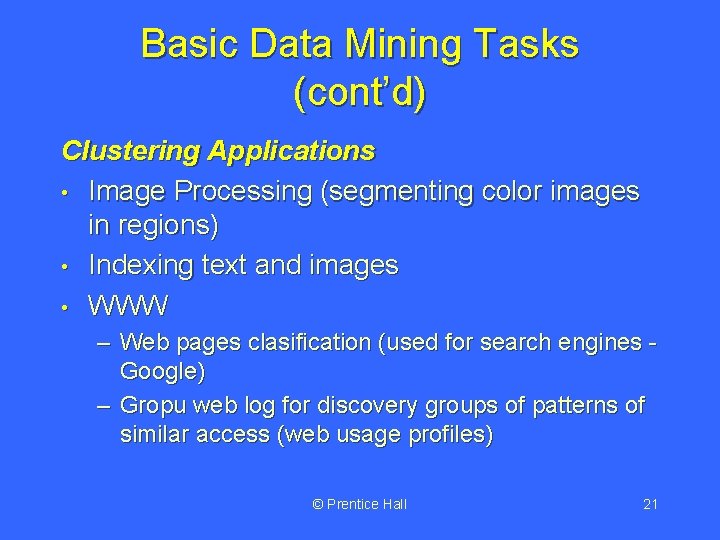 Basic Data Mining Tasks (cont'd)

Clustering Applications

• Image Processing (segmenting color images in regions)
• Indexing text and images
• WWW
– Web pages clasification (used for search engines - Google)
– Gropu web log for discovery groups of patterns of similar access (web usage profiles)

© Prentice Hall

21